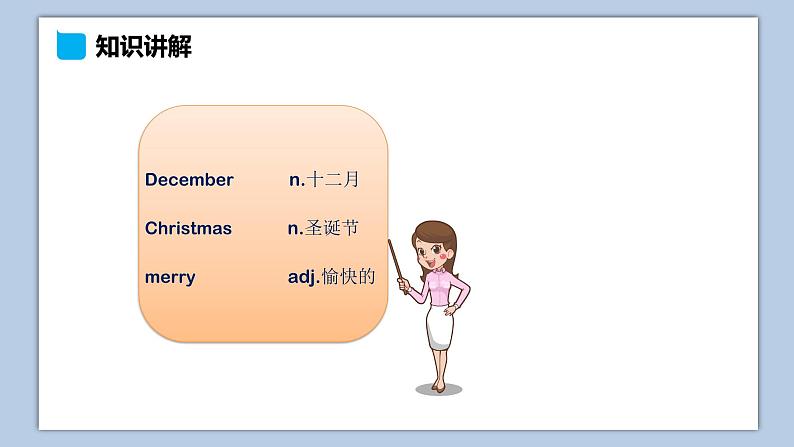 知识讲解

December n.十二月

Christmas n.圣诞节

merry adj.愉快的